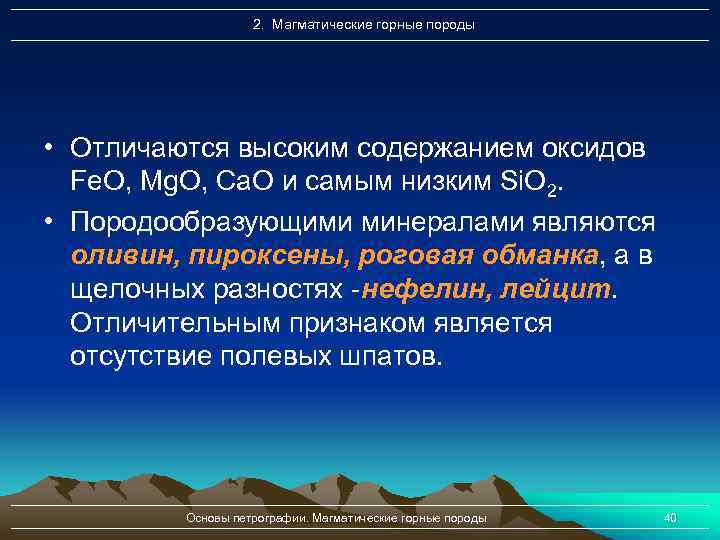 2. Магматические горные породы

• Отличаются высоким содержанием оксидов $FeO$, $MgO$, $CaO$ и самым низким $SiO_2$.

• Породообразующими минералами являются оливин, пироксены, роговая обманка, а в щелочных разностях -нефелин, лейцит. Отличительным признаком является отсутствие полевых шпатов.

Основы петрографии. Магматические горные породы

40